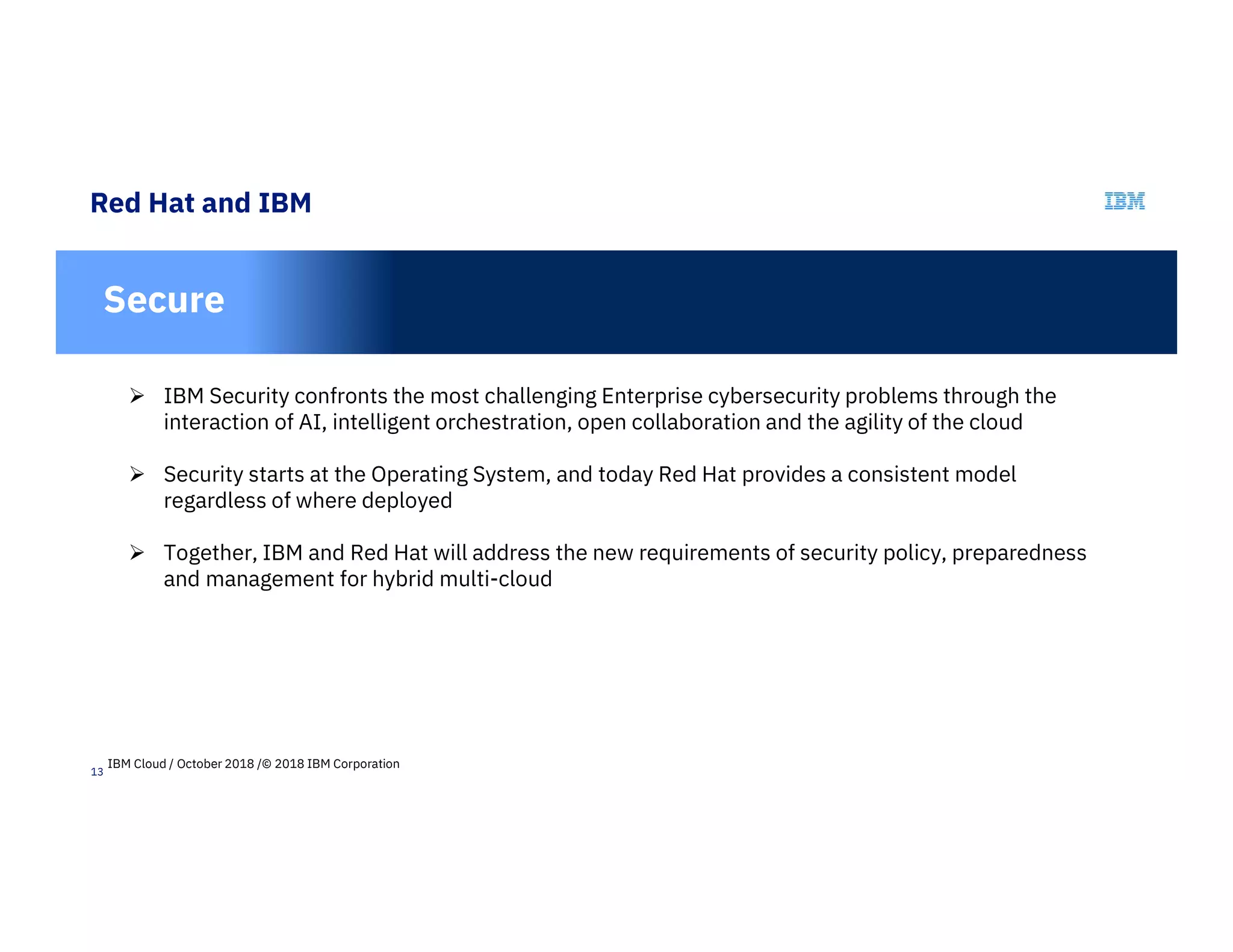 Red Hat and IBM

IBM

Secure

➢ IBM Security confronts the most challenging Enterprise cybersecurity problems through the interaction of AI, intelligent orchestration, open collaboration and the agility of the cloud

➢ Security starts at the Operating System, and today Red Hat provides a consistent model regardless of where deployed

➢ Together, IBM and Red Hat will address the new requirements of security policy, preparedness and management for hybrid multi-cloud

13 IBM Cloud / October 2018 /© 2018 IBM Corporation